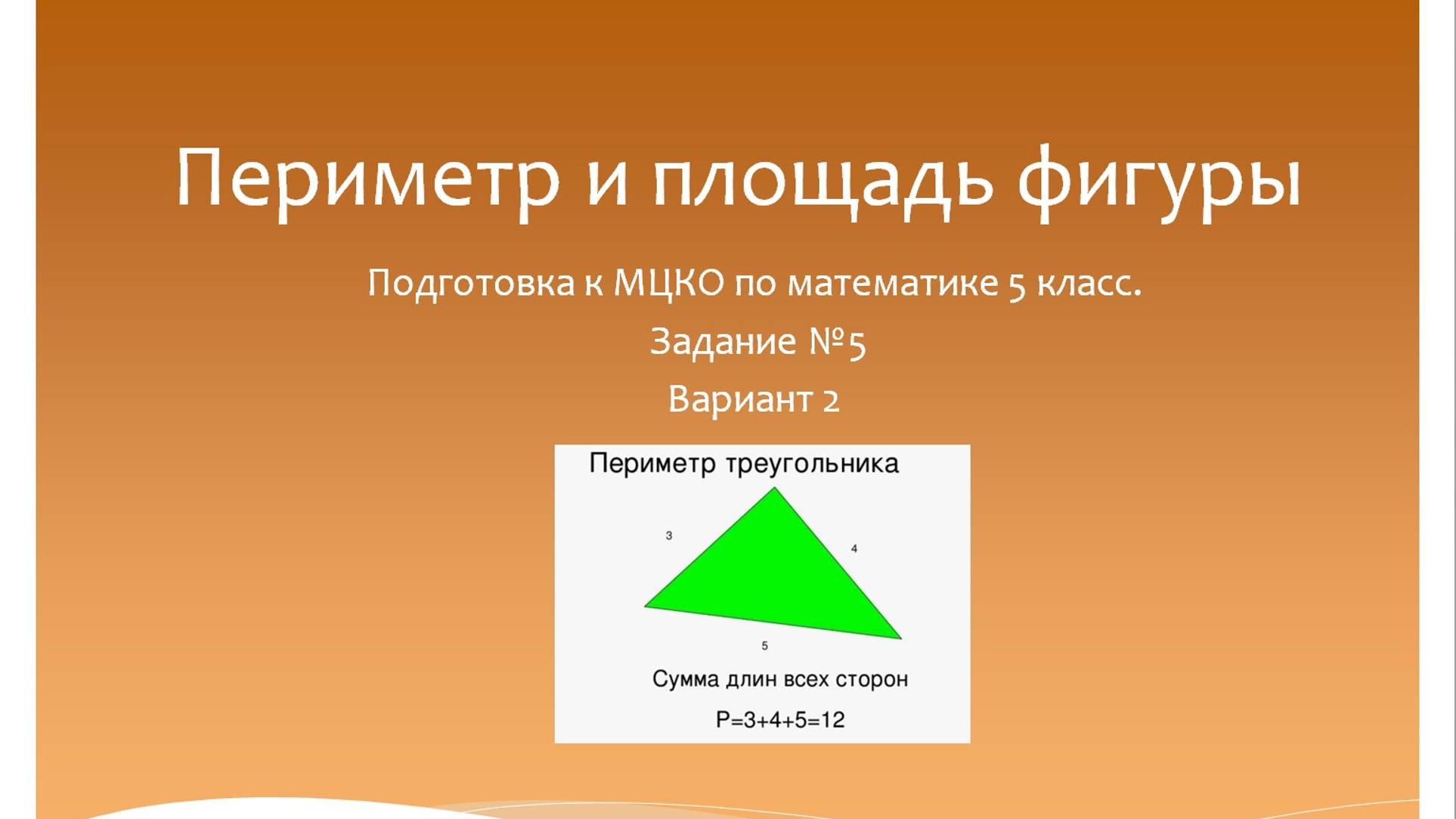 Периметр и площадь фигуры

Подготовка к МЦКО по математике 5 класс.

Задание №5

Вариант 2

Периметр треугольника

3

4

5

Сумма длин всех сторон

$P=3+4+5=12$